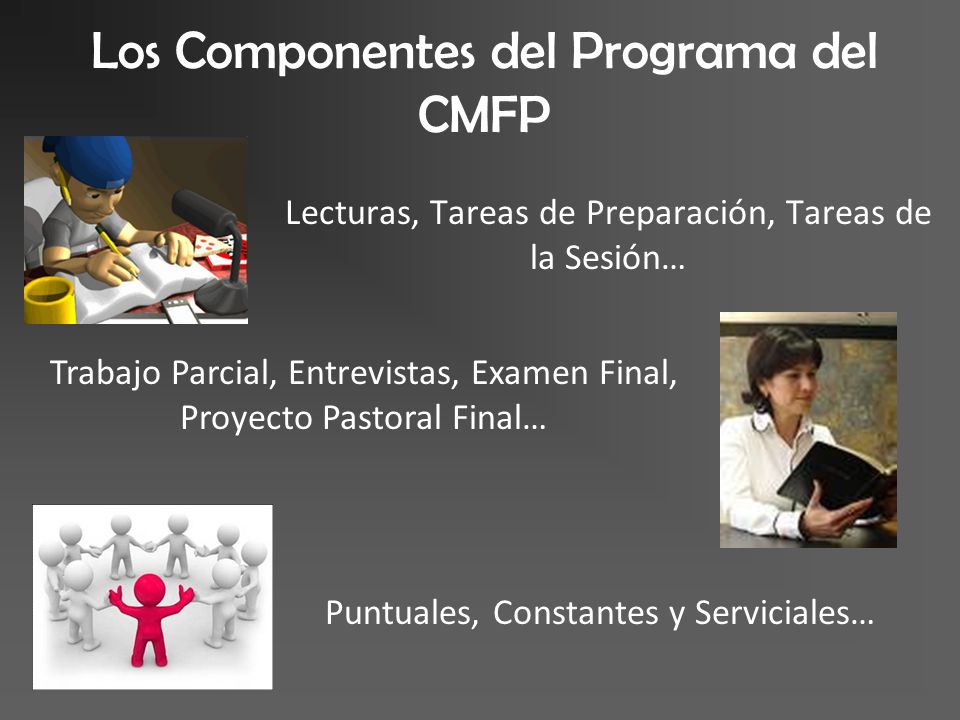 Los Componentes del Programa del CMFP

Lecturas, Tareas de Preparación, Tareas de la Sesión…

Trabajo Parcial, Entrevistas, Examen Final, Proyecto Pastoral Final…

Puntuales, Constantes y Serviciales…